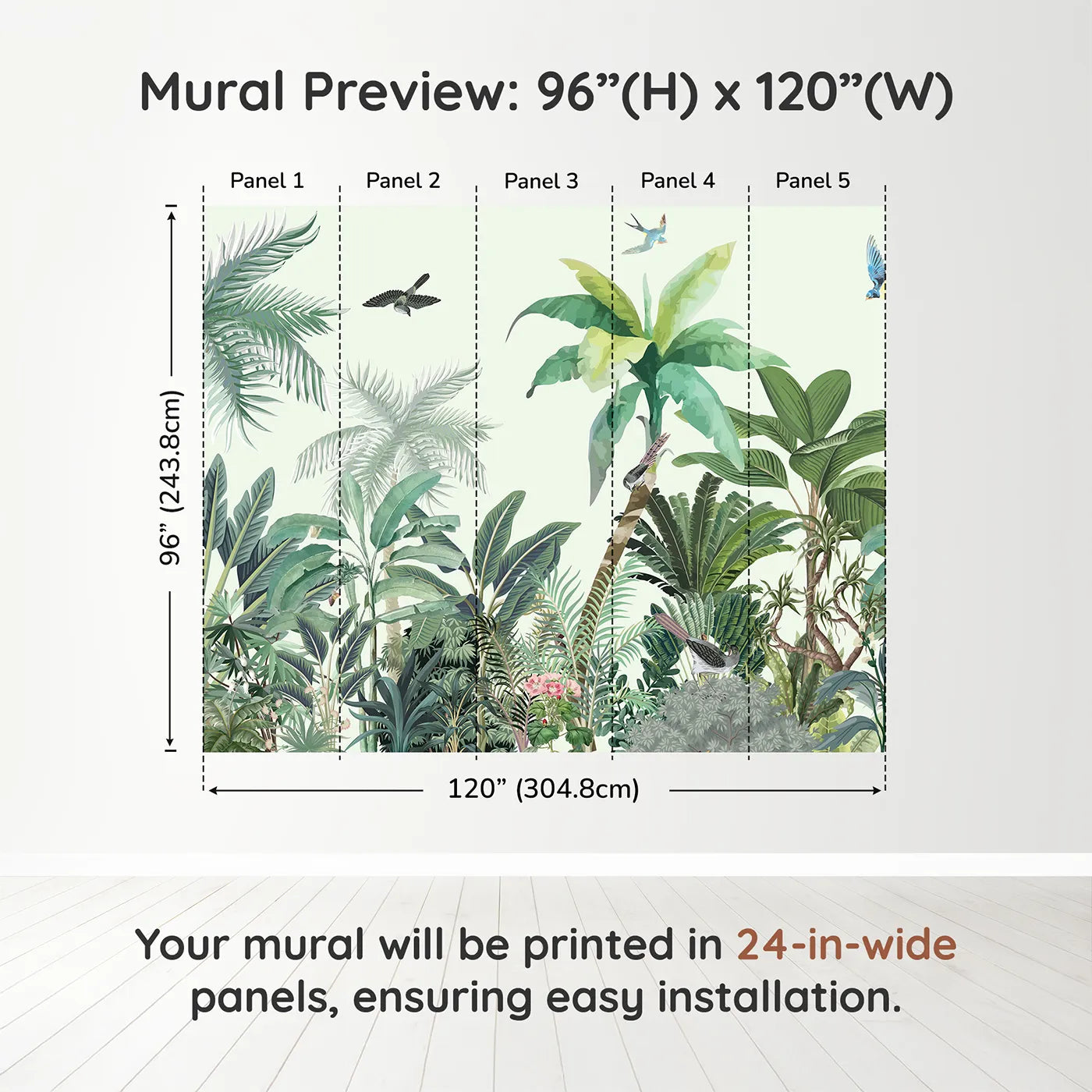 Mural Preview: 96”(H) x 120”(W)

Panel 1
Panel 2
Panel 3
Panel 4
Panel 5

96” (243.8cm)

120” (304.8cm)

Your mural will be printed in 24-in-wide panels, ensuring easy installation.